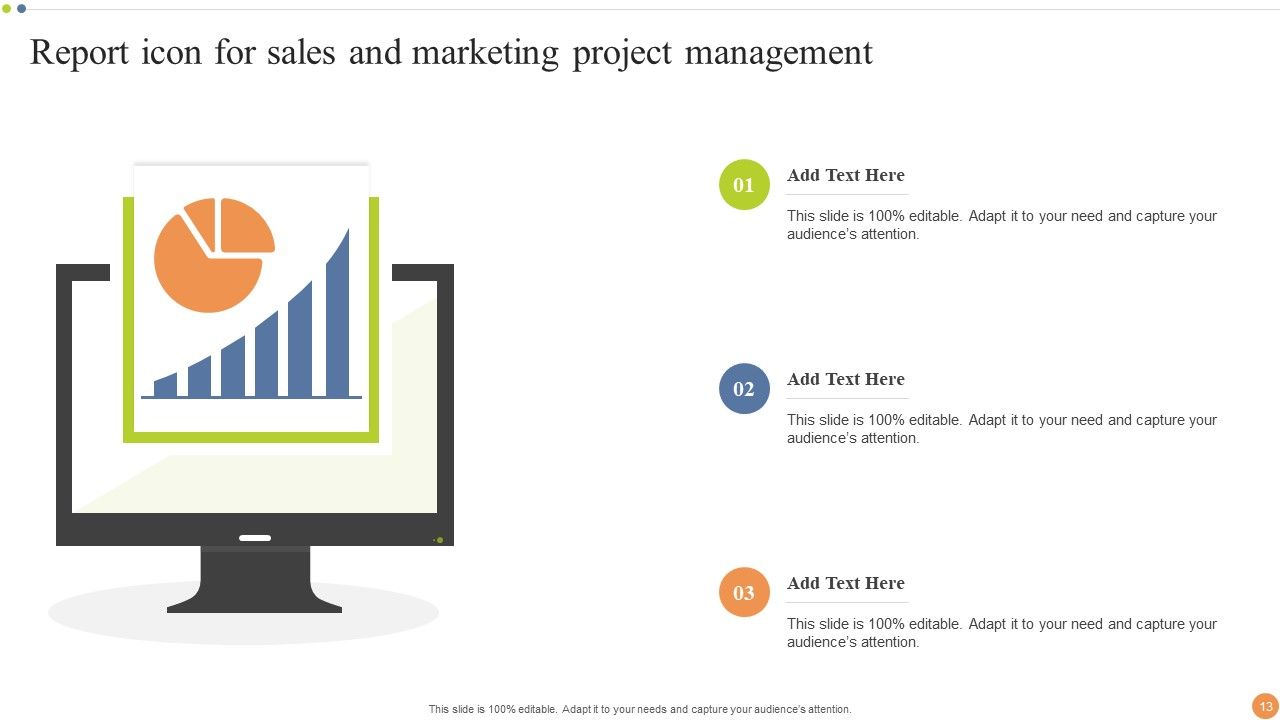 Report icon for sales and marketing project management

01

Add Text Here

This slide is 100% editable. Adapt it to your need and capture your audience's attention.

02

Add Text Here

This slide is 100% editable. Adapt it to your need and capture your audience's attention.

03

Add Text Here

This slide is 100% editable. Adapt it to your need and capture your audience's attention.

This slide is 100% editable. Adapt it to your needs and capture your audience's attention.

13